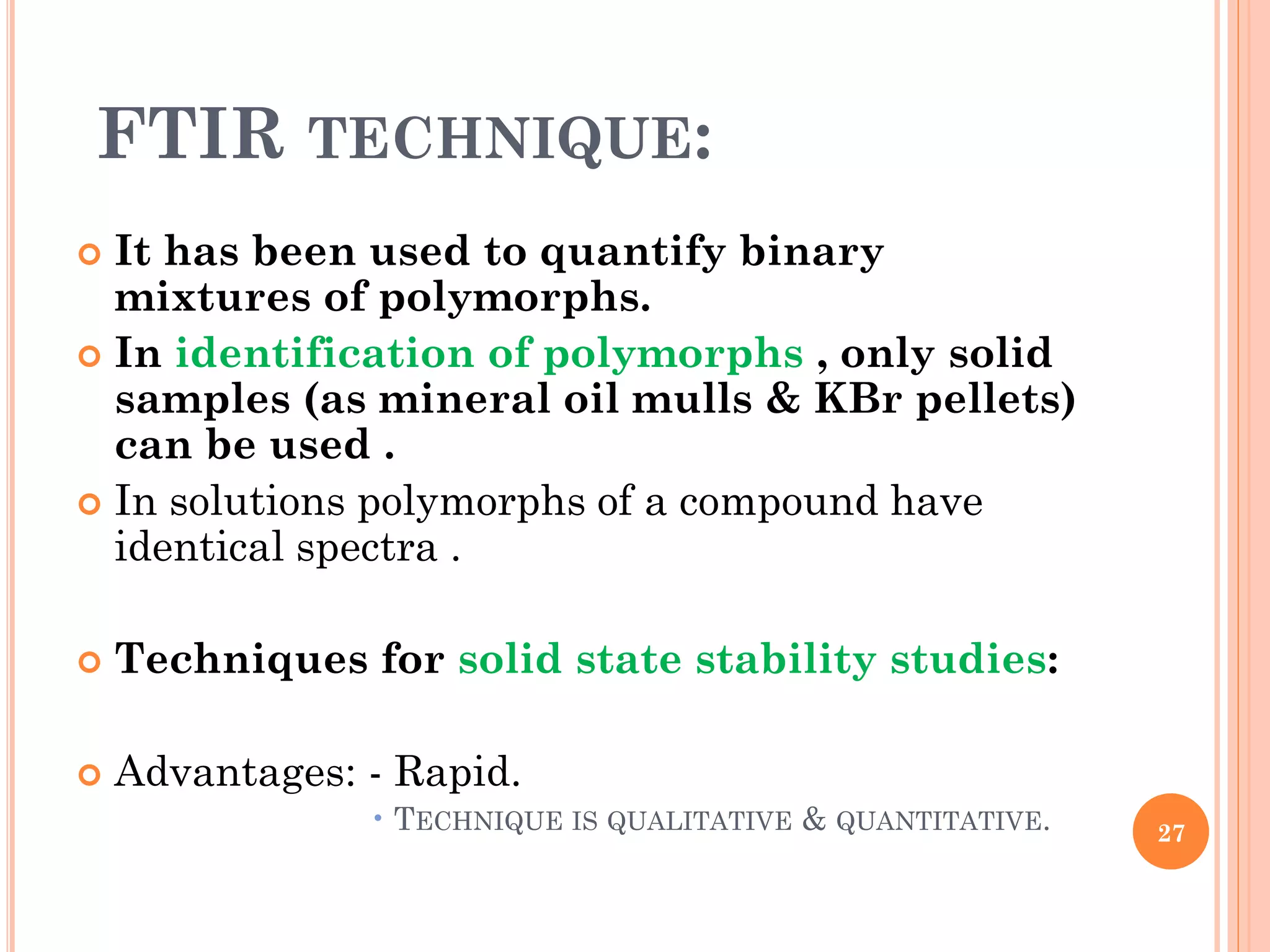 FTIR TECHNIQUE:

It has been used to quantify binary mixtures of polymorphs.

In identification of polymorphs , only solid samples (as mineral oil mulls & KBr pellets) can be used .

In solutions polymorphs of a compound have identical spectra .

Techniques for solid state stability studies:

Advantages: - Rapid.

• TECHNIQUE IS QUALITATIVE & QUANTITATIVE.

27